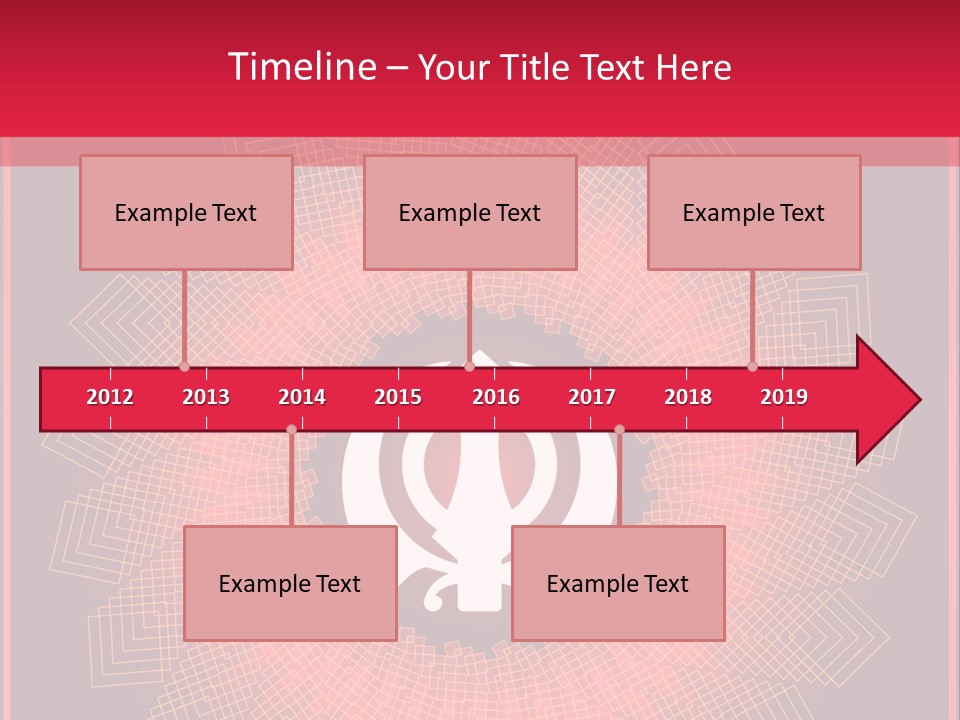 Timeline – Your Title Text Here

Example Text

Example Text

Example Text

2012 2013 2014 2015 2016 2017 2018 2019

Example Text

Example Text